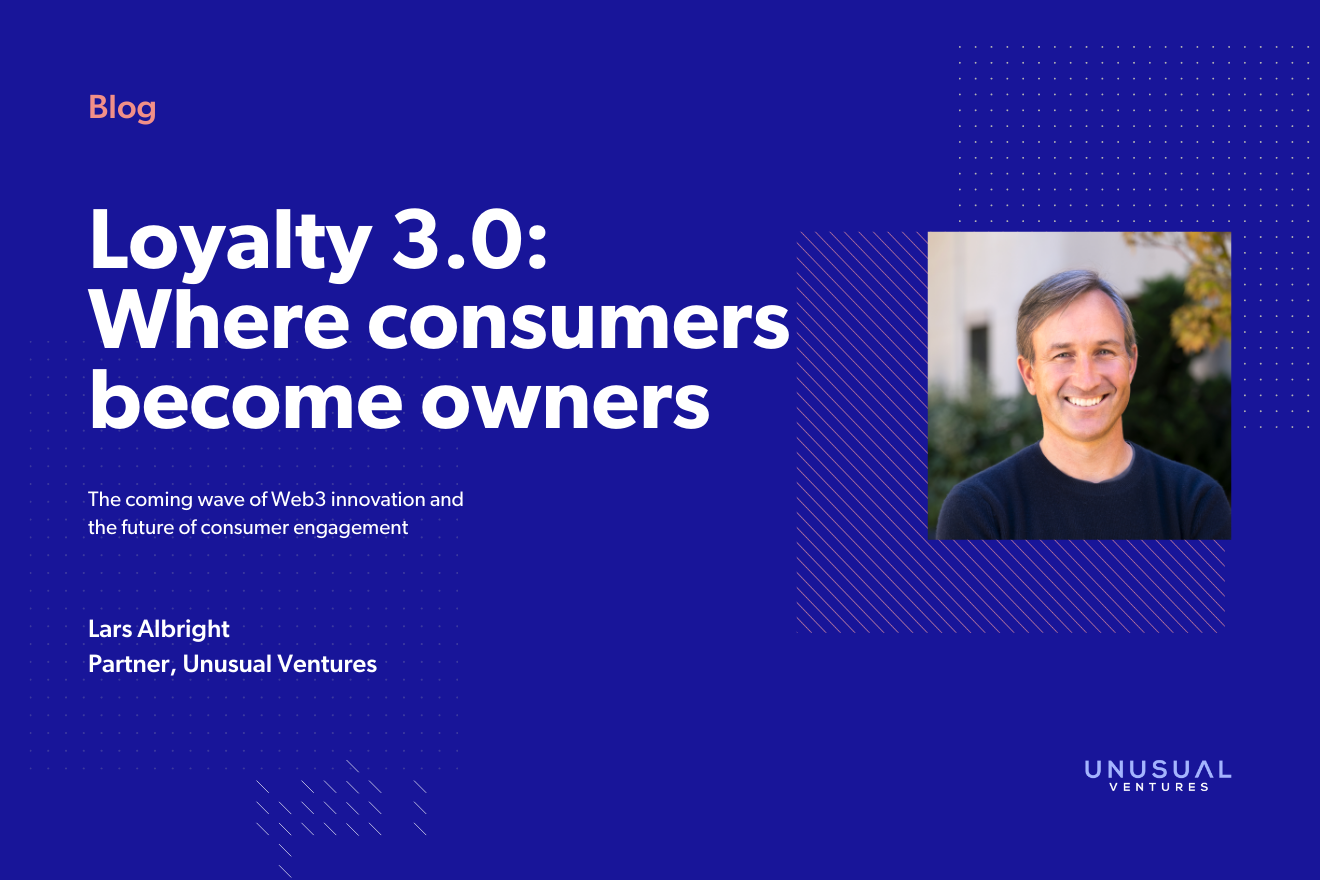 Blog

Loyalty 3.0: Where consumers become owners

The coming wave of Web3 innovation and the future of consumer engagement

Lars Albright
Partner, Unusual Ventures

UNUSUAL
VENTURES